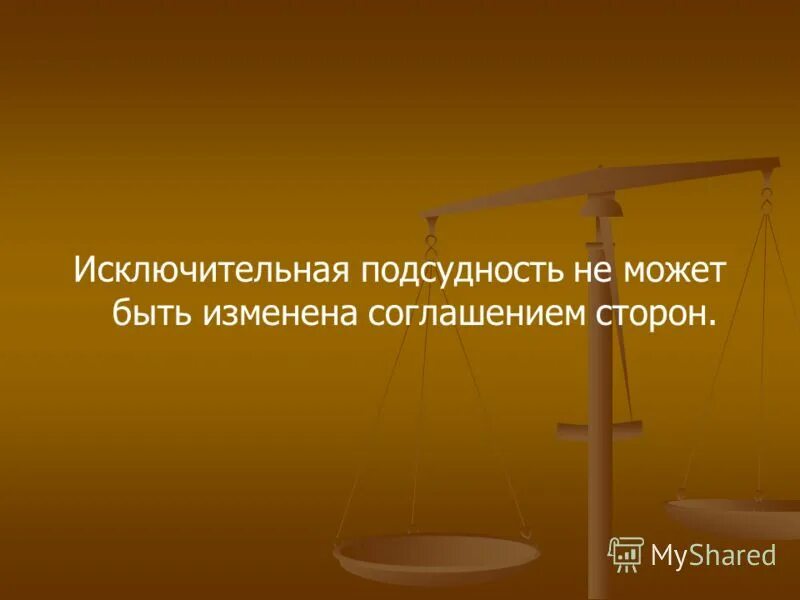 Исключительная подсудность не может быть изменена соглашением сторон.

MyShared